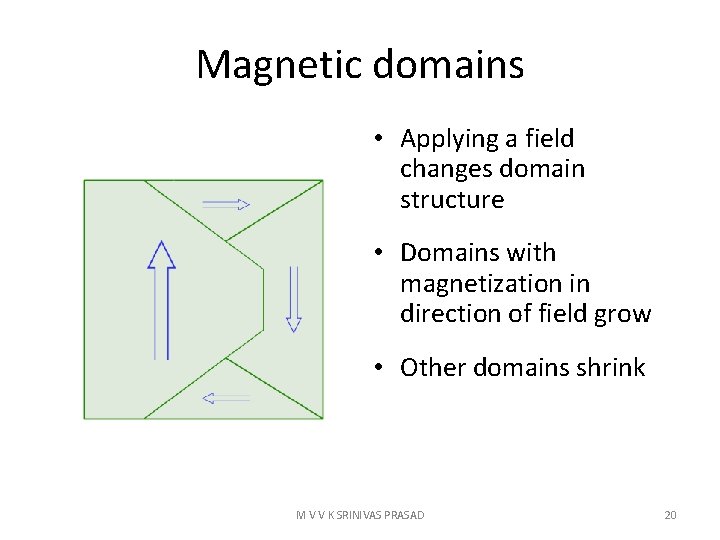 Magnetic domains

• Applying a field changes domain structure

• Domains with magnetization in direction of field grow

• Other domains shrink

M V V K SRINIVAS PRASAD

20